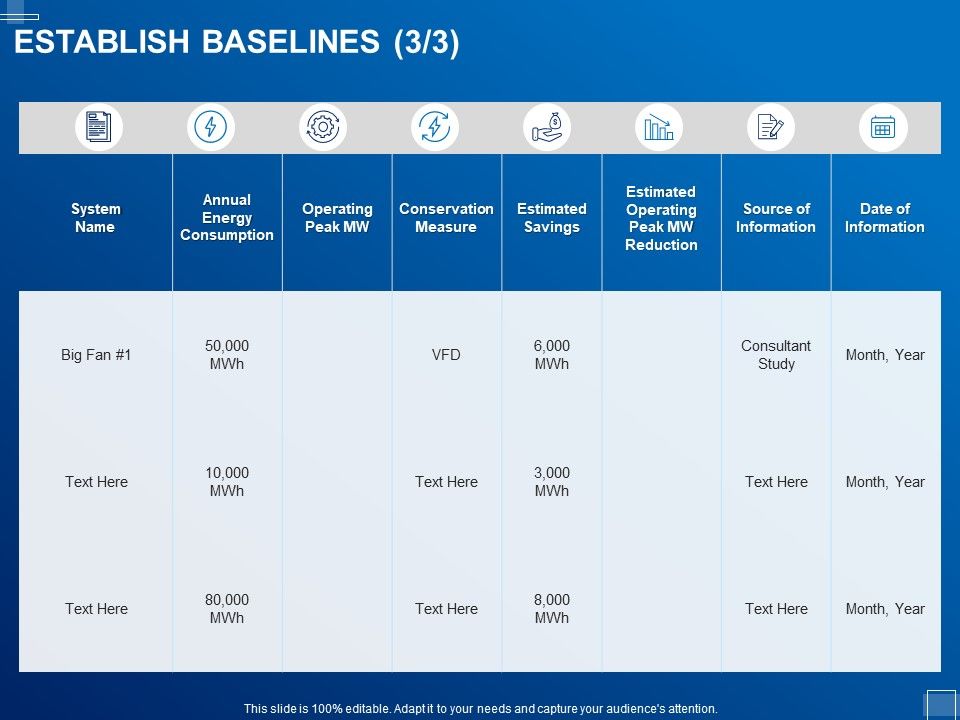 ESTABLISH BASELINES (3/3)

| System Name | Annual Energy Consumption | Operating Peak MW | Conservation Measure | Estimated Savings | Estimated Operating Peak MW Reduction | Source of Information | Date of Information |
|---|---|---|---|---|---|---|---|
| Big Fan #1 | 50,000 MWh | | VFD | 6,000 MWh | | Consultant Study | Month, Year |
| Text Here | 10,000 MWh | | Text Here | 3,000 MWh | | Text Here | Month, Year |
| Text Here | 80,000 MWh | | Text Here | 8,000 MWh | | Text Here | Month, Year |

This slide is 100% editable. Adapt it to your needs and capture your audience's attention.